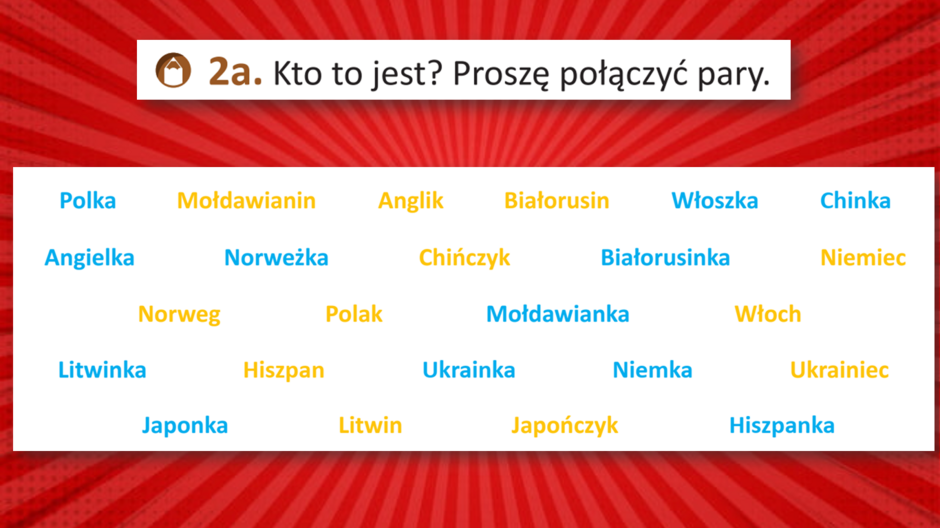 2a. Kto to jest? Proszę połączyć pary.

Polka Mołdawianin Anglik Białorusin Włoszka Chinka

Angielka Norweżka Chińczyk Białorusinka Niemiec

Norweg Polak Mołdawianka Włoch

Litwinka Hiszpan Ukrainka Niemka Ukrainiec

Japonka Litwin Japończyk Hiszpanka